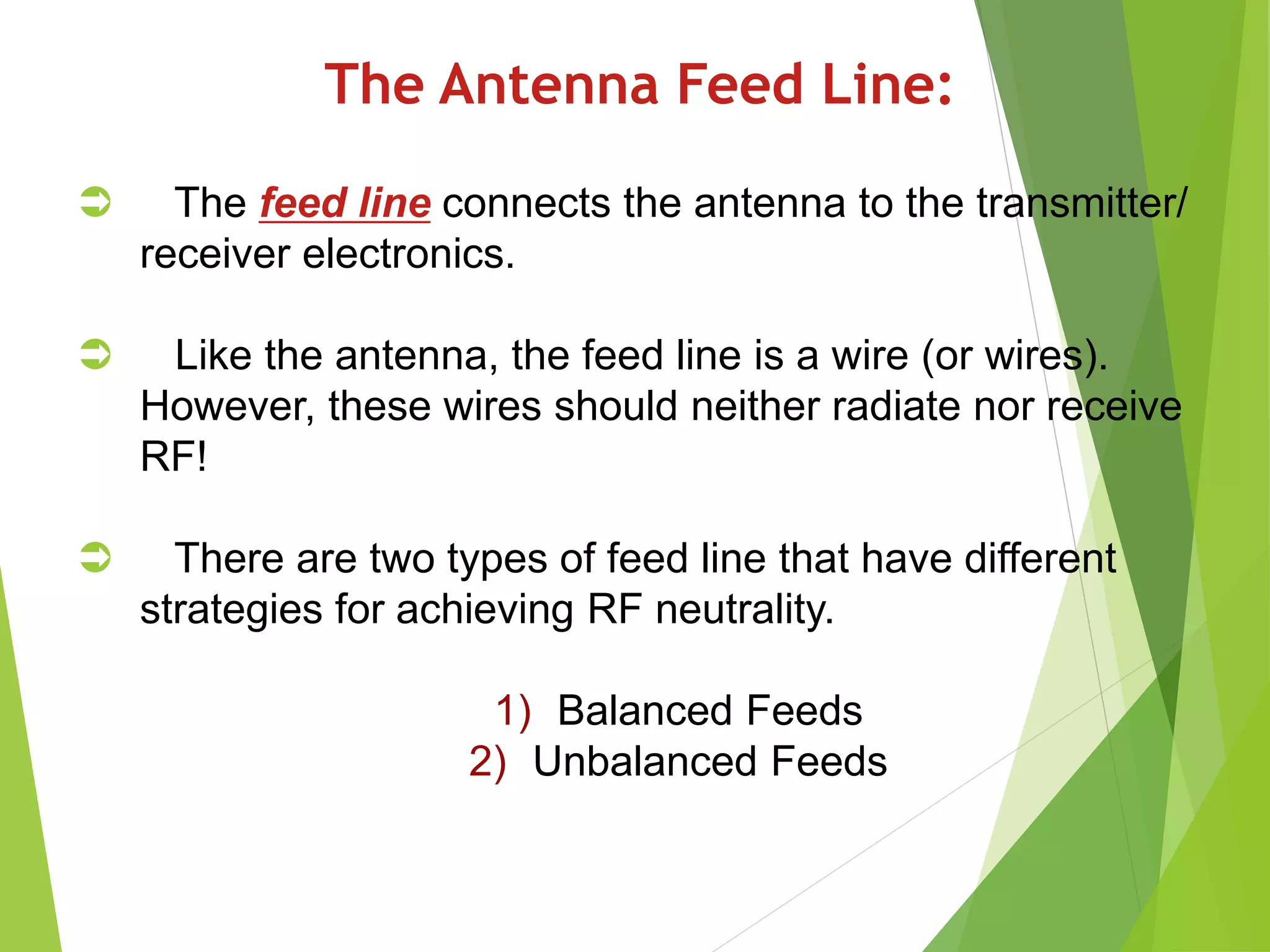 The Antenna Feed Line:

➲ The feed line connects the antenna to the transmitter/ receiver electronics.

➲ Like the antenna, the feed line is a wire (or wires). However, these wires should neither radiate nor receive RF!

➲ There are two types of feed line that have different strategies for achieving RF neutrality.

1) Balanced Feeds
2) Unbalanced Feeds